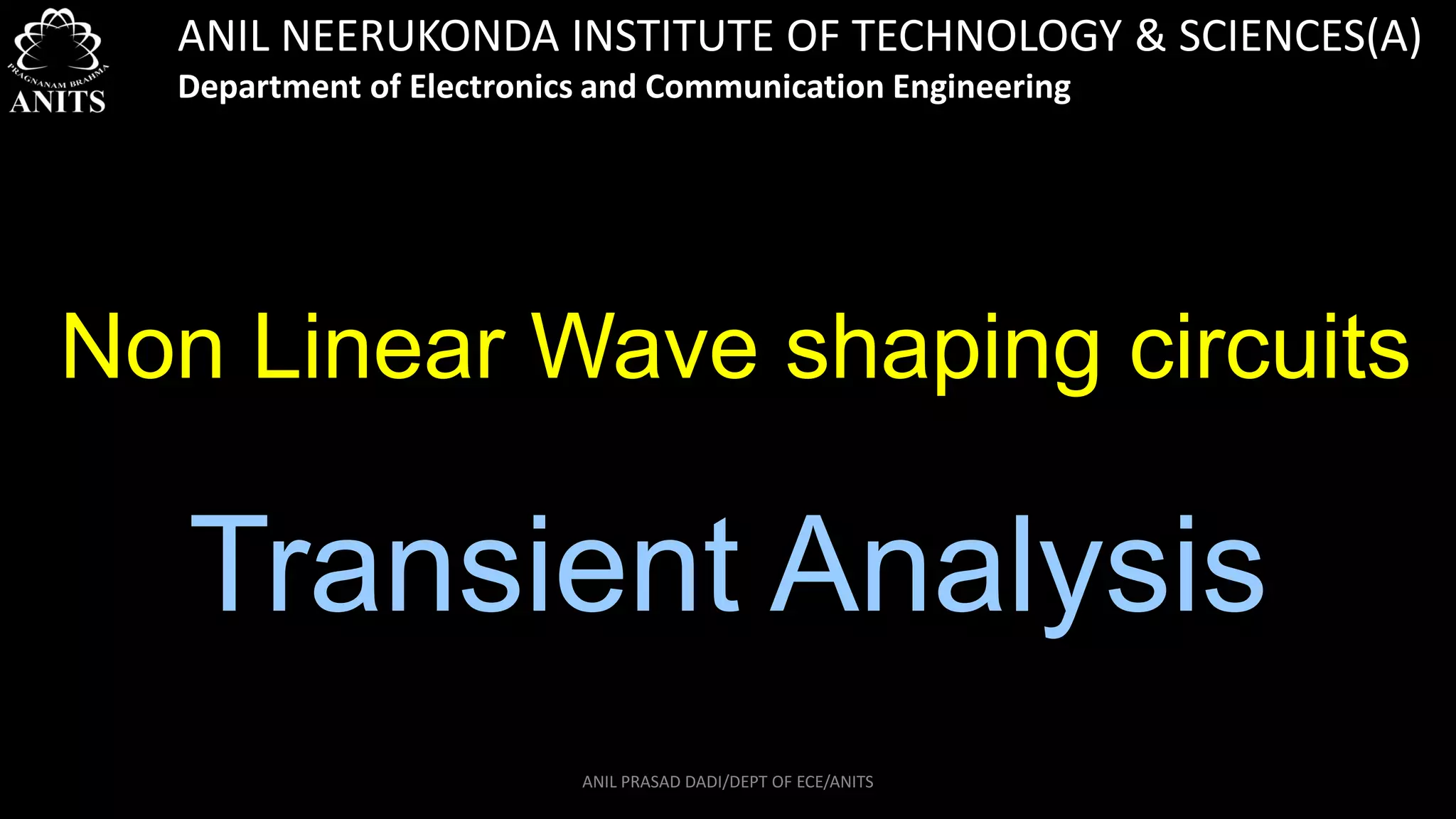 PRAGNANAM BRAHMA
ANITS

ANIL NEERUKONDA INSTITUTE OF TECHNOLOGY & SCIENCES(A)
Department of Electronics and Communication Engineering

Non Linear Wave shaping circuits

Transient Analysis

ANIL PRASAD DADI/DEPT OF ECE/ANITS